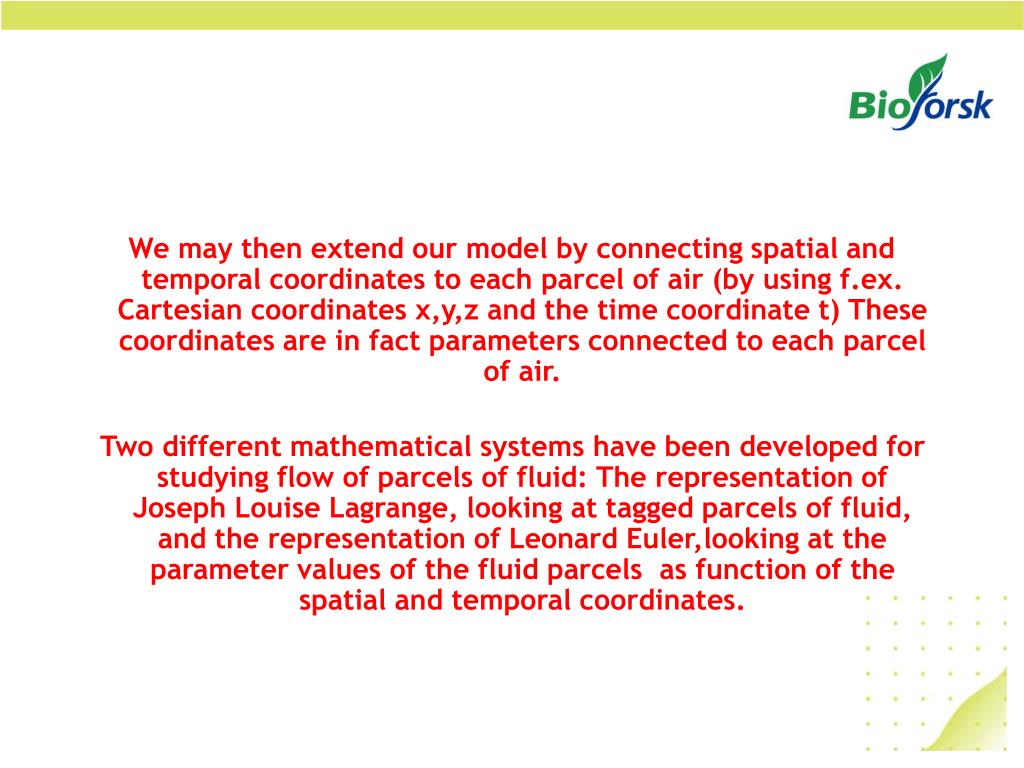 Bioforsk

We may then extend our model by connecting spatial and temporal coordinates to each parcel of air (by using f.ex. Cartesian coordinates x,y,z and the time coordinate t) These coordinates are in fact parameters connected to each parcel of air.

Two different mathematical systems have been developed for studying flow of parcels of fluid: The representation of Joseph Louise Lagrange, looking at tagged parcels of fluid, and the representation of Leonard Euler,looking at the parameter values of the fluid parcels as function of the spatial and temporal coordinates.